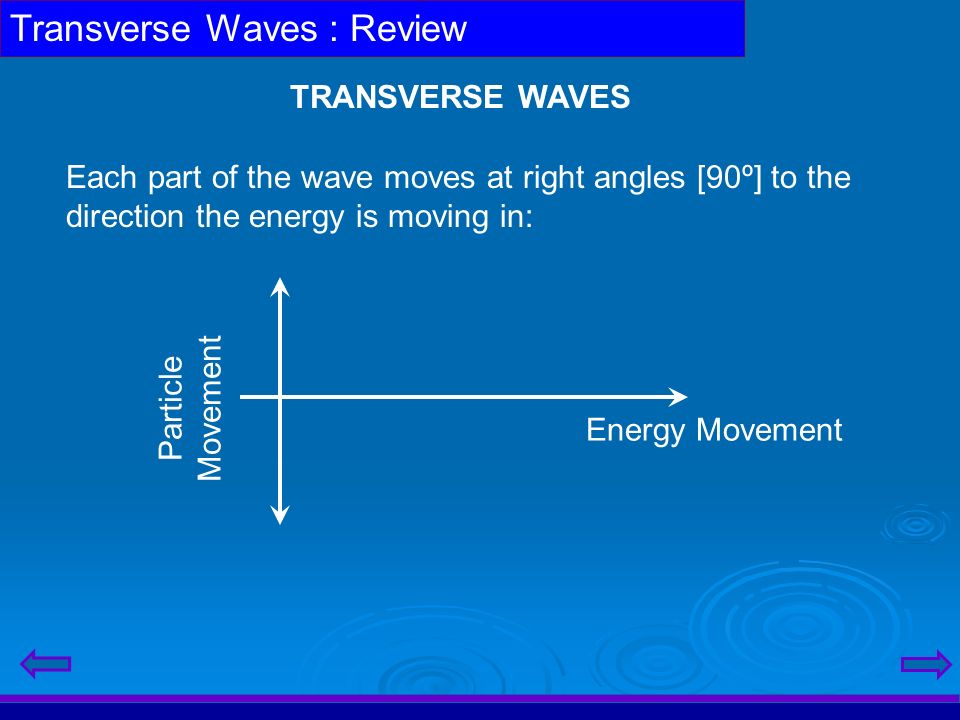 Transverse Waves : Review

TRANSVERSE WAVES

Each part of the wave moves at right angles [90º] to the direction the energy is moving in:

Particle Movement

Energy Movement